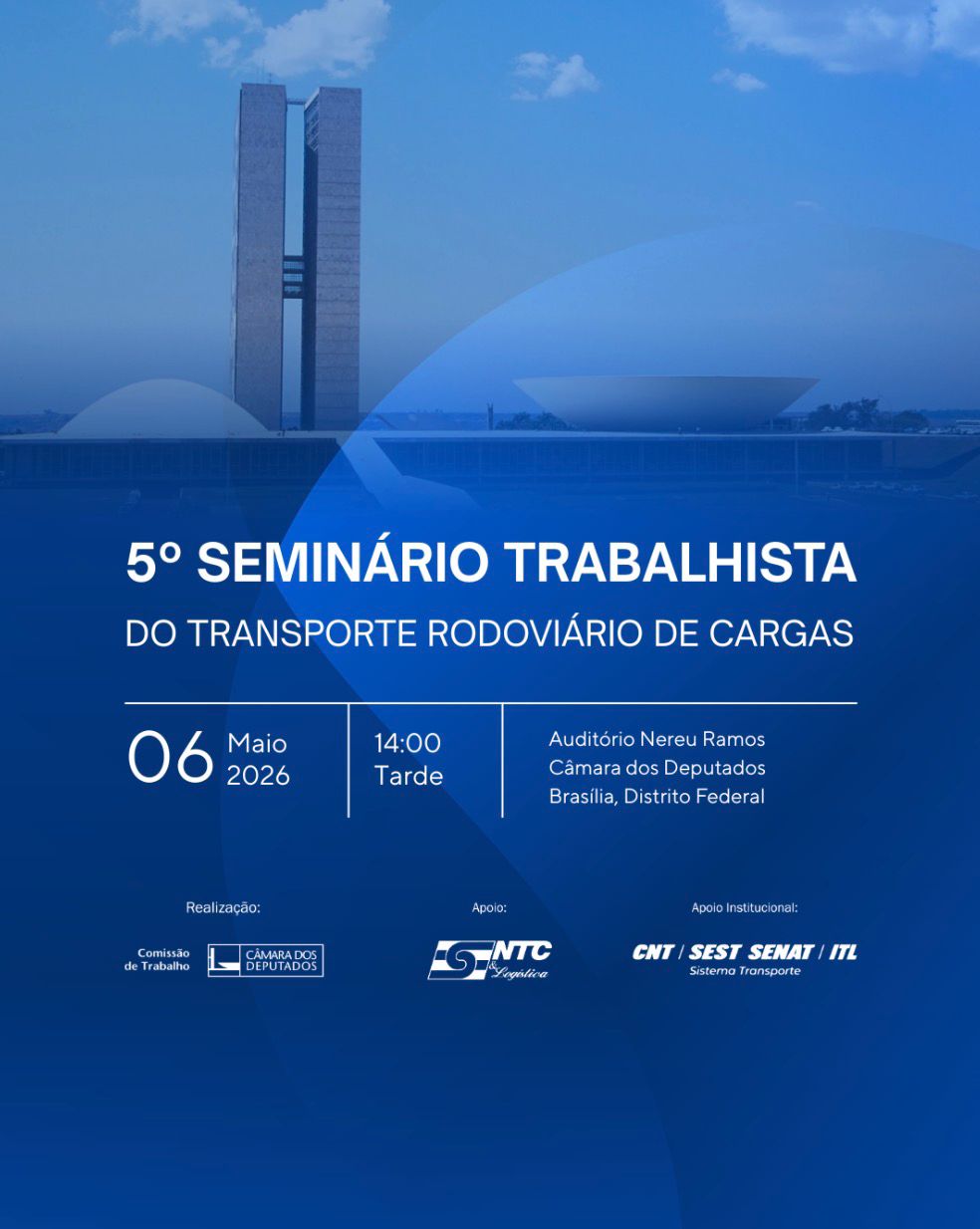 5º SEMINÁRIO TRABALHISTA
DO TRANSPORTE RODOVIÁRIO DE CARGAS

06 Maio 2026

14:00 Tarde

Auditório Nereu Ramos
Câmara dos Deputados
Brasília, Distrito Federal

Realização:

Comissão de Trabalho

CÂMARA DOS DEPUTADOS

Apoio:

NTC & Logística

Apoio Institucional:

CNT / SEST SENAT / ITL
Sistema Transporte